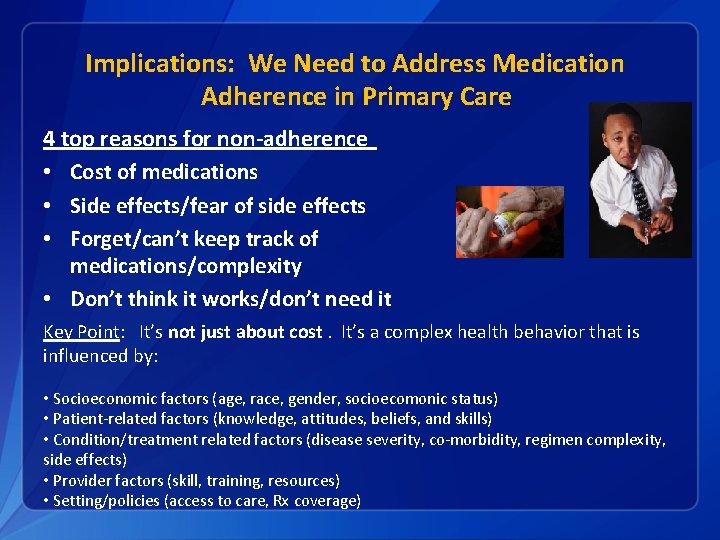 Implications: We Need to Address Medication Adherence in Primary Care

4 top reasons for non-adherence

• Cost of medications
• Side effects/fear of side effects
• Forget/can't keep track of medications/complexity
• Don't think it works/don't need it

Key Point: It's not just about cost . It's a complex health behavior that is influenced by:

• Socioeconomic factors (age, race, gender, socioecomonic status)
• Patient-related factors (knowledge, attitudes, beliefs, and skills)
• Condition/treatment related factors (disease severity, co-morbidity, regimen complexity, side effects)
• Provider factors (skill, training, resources)
• Setting/policies (access to care, Rx coverage)